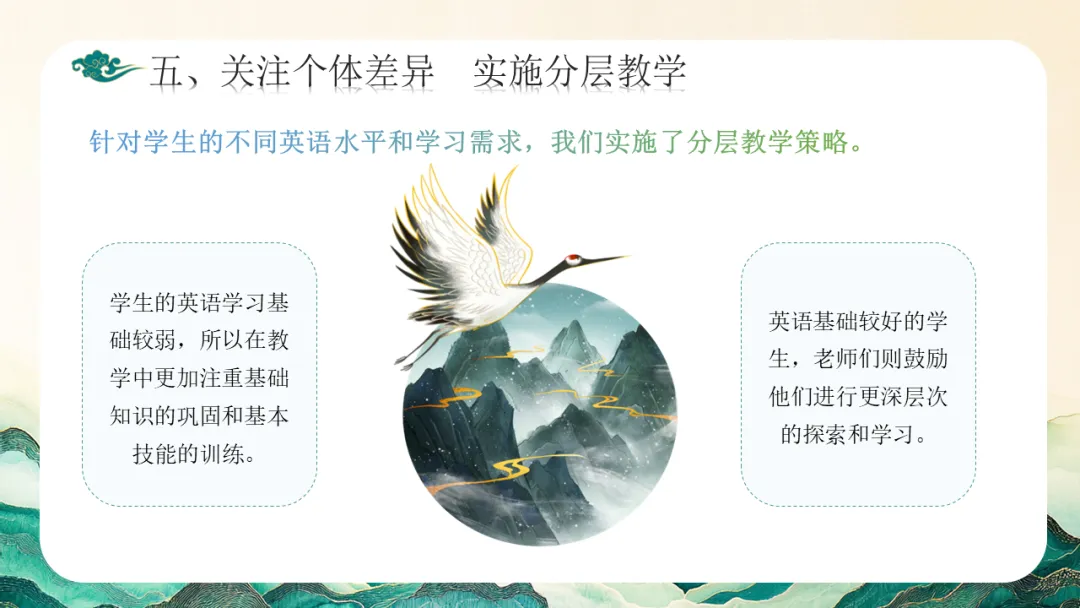 五、关注个体差异　实施分层教学

针对学生的不同英语水平和学习需求，我们实施了分层教学策略。

学生的英语学习基础较弱，所以在教学中更加注重基础知识的巩固和基本技能的训练。

英语基础较好的学生，老师们则鼓励他们进行更深层次的探索和学习。